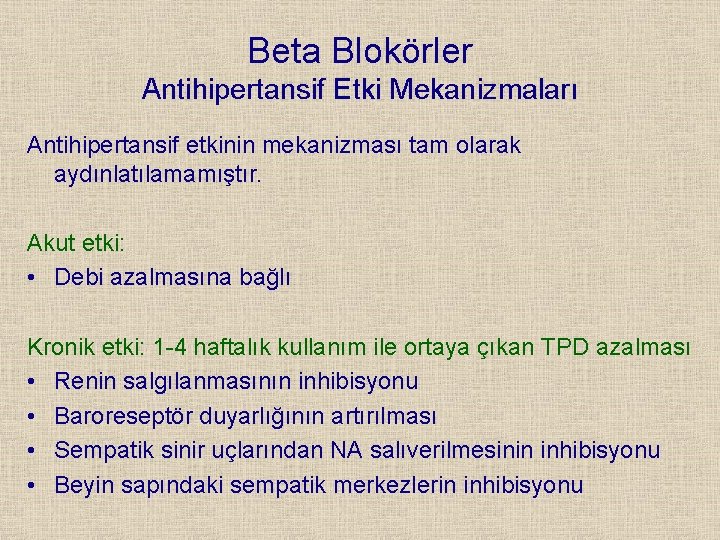 Beta Blokörler
Antihipertansif Etki Mekanizmaları

Antihipertansif etkinin mekanizması tam olarak aydınlatılamamıştır.

Akut etki:
• Debi azalmasına bağlı

Kronik etki: 1-4 haftalık kullanım ile ortaya çıkan TPD azalması
• Renin salgılanmasının inhibisyonu
• Baroreseptör duyarlığının artırılması
• Sempatik sinir uçlarından NA salıverilmesinin inhibisyonu
• Beyin sapındaki sempatik merkezlerin inhibisyonu